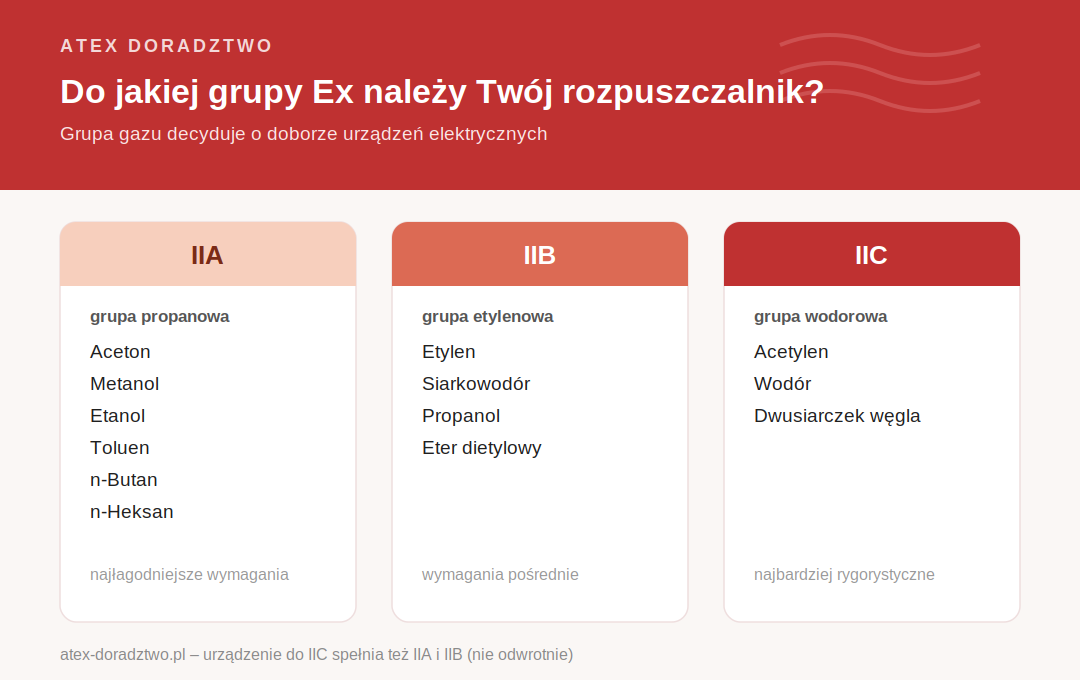 ATEX DORADZTWO

Do jakiej grupy Ex należy Twój rozpuszczalnik?

Grupa gazu decyduje o doborze urządzeń elektrycznych

IIA

grupa propanowa

Aceton
Metanol
Etanol
Toluen
n-Butan
n-Heksan

najłagodniejsze wymagania

IIB

grupa etylenowa

Etylen
Siarkowodór
Propanol
Eter dietylowy

wymagania pośrednie

IIC

grupa wodorowa

Acetylen
Wodór
Dwusiarczek węgla

najbardziej rygorystyczne

atex-doradztwo.pl – urządzenie do IIC spełnia też IIA i IIB (nie odwrotnie)